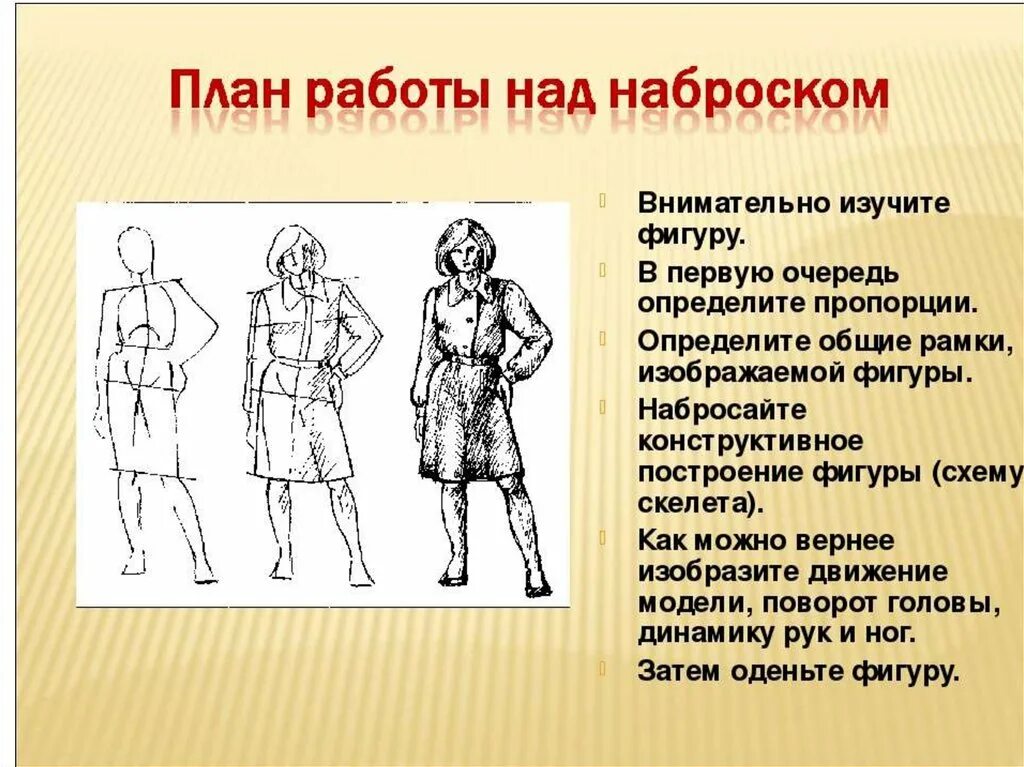 План работы над наброском

Внимательно изучите фигуру.

В первую очередь определите пропорции.

Определите общие рамки, изображаемой фигуры.

Набросайте конструктивное построение фигуры (схему скелета).

Как можно вернее изобразите движение модели, поворот головы, динамику рук и ног.

Затем оденьте фигуру.